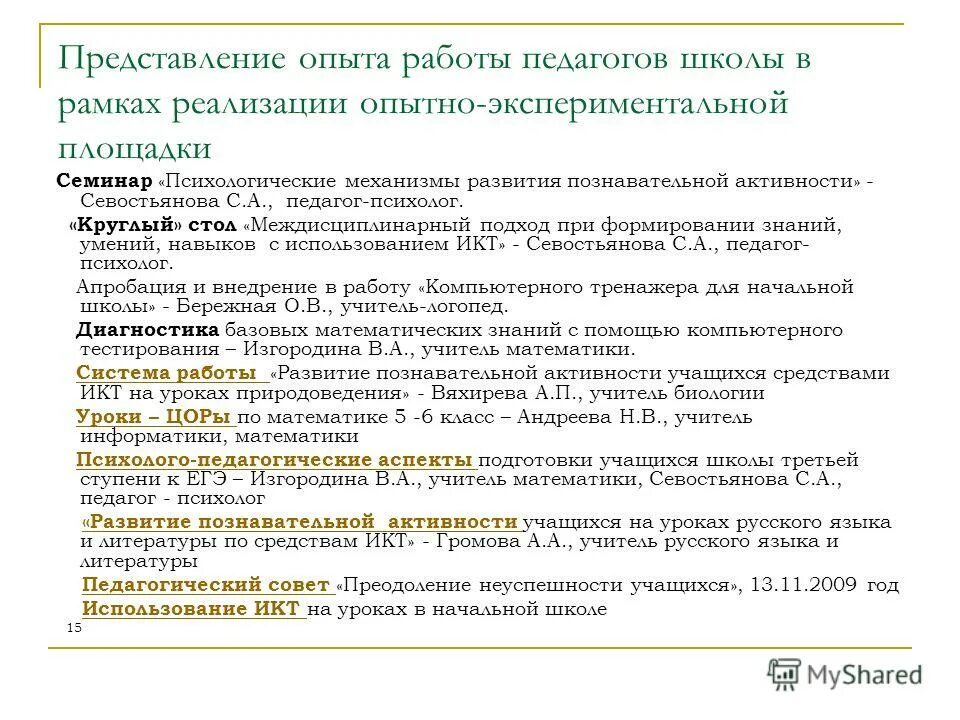 Представление опыта работы педагогов школы в рамках реализации опытно-экспериментальной площадки

Семинар «Психологические механизмы развития познавательной активности» - Севостьянова С.А., педагог-психолог.

«Круглый» стол «Междисциплинарный подход при формировании знаний, умений, навыков с использованием ИКТ» - Севостьянова С.А., педагог-психолог.

Апробация и внедрение в работу «Компьютерного тренажера для начальной школы» - Бережная О.В., учитель-логопед.

Диагностика базовых математических знаний с помощью компьютерного тестирования – Изгородина В.А., учитель математики.

Система работы «Развитие познавательной активности учащихся средствами ИКТ на уроках природоведения» - Вяхирева А.П., учитель биологии

Уроки – ЦОРы по математике 5 -6 класс – Андреева Н.В., учитель информатики, математики

Психолого-педагогические аспекты подготовки учащихся школы третьей ступени к ЕГЭ – Изгородина В.А., учитель математики, Севостьянова С.А., педагог - психолог

«Развитие познавательной активности учащихся на уроках русского языка и литературы по средствам ИКТ» - Громова А.А., учитель русского языка и литературы

Педагогический совет «Преодоление неуспешности учащихся», 13.11.2009 год

Использование ИКТ на уроках в начальной школе

15

MyShared